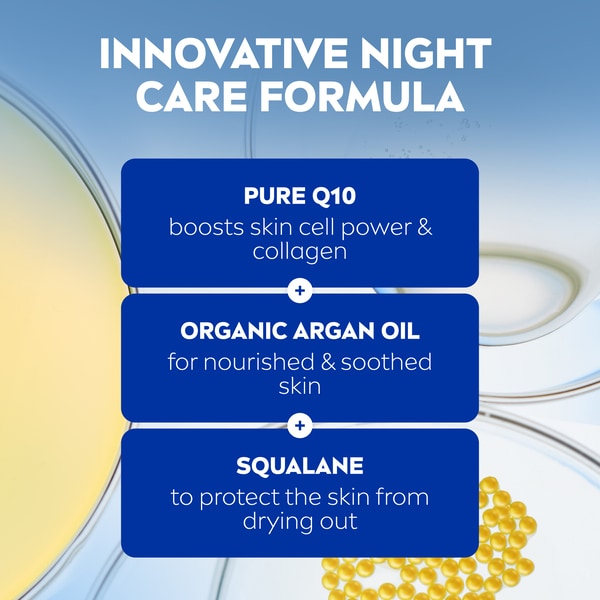 INNOVATIVE NIGHT CARE FORMULA

PURE Q10
boosts skin cell power & collagen

+

ORGANIC ARGAN OIL
for nourished & soothed skin

+

SQUALANE
to protect the skin from drying out